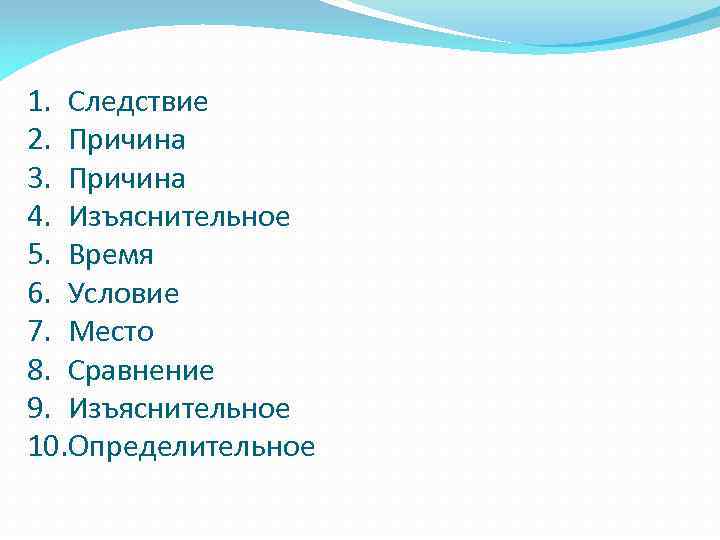 1. Следствие
2. Причина
3. Причина
4. Изъяснительное
5. Время
6. Условие
7. Место
8. Сравнение
9. Изъяснительное
10. Определительное